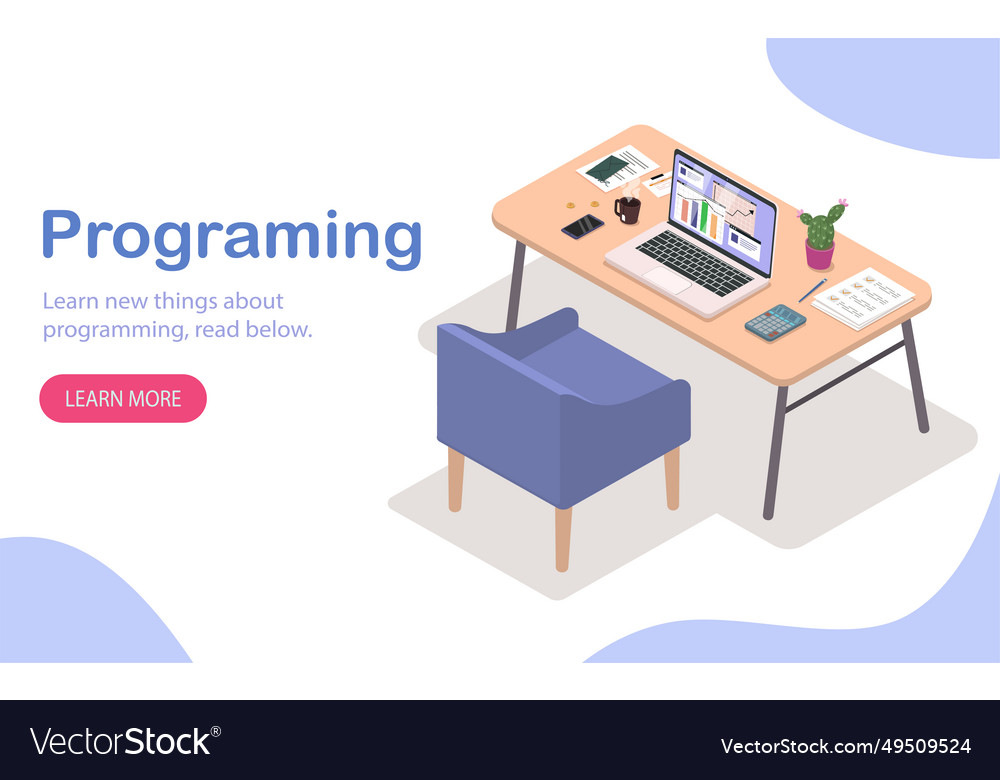 Programing

Learn new things about programming, read below.

LEARN MORE

VectorStock®

VectorStock.com/49509524